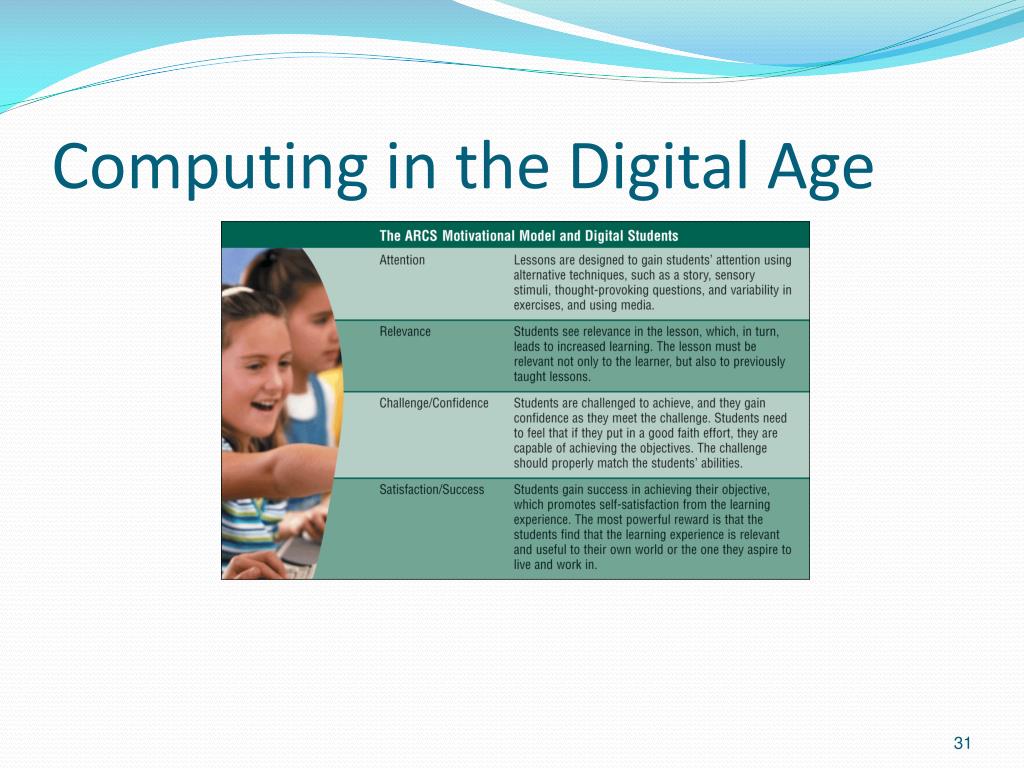 Computing in the Digital Age

The ARCS Motivational Model and Digital Students

| | |
|---|---|
| Attention | Lessons are designed to gain students' attention using alternative techniques, such as a story, sensory stimuli, thought-provoking questions, and variability in exercises, and using media. |
| Relevance | Students see relevance in the lesson, which, in turn, leads to increased learning. The lesson must be relevant not only to the learner, but also to previously taught lessons. |
| Challenge/Confidence | Students are challenged to achieve, and they gain confidence as they meet the challenge. Students need to feel that if they put in a good faith effort, they are capable of achieving the objectives. The challenge should properly match the students' abilities. |
| Satisfaction/Success | Students gain success in achieving their objective, which promotes self-satisfaction from the learning experience. The most powerful reward is that the students find that the learning experience is relevant and useful to their own world or the one they aspire to live and work in. |

31